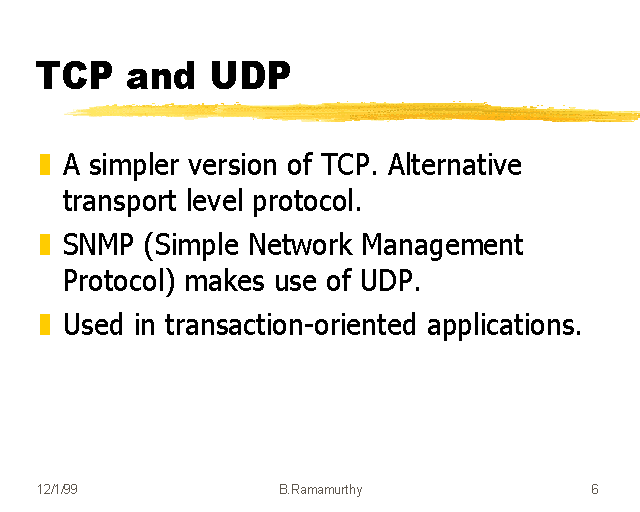 TCP and UDP

A simpler version of TCP. Alternative transport level protocol.

SNMP (Simple Network Management Protocol) makes use of UDP.

Used in transaction-oriented applications.

12/1/99

B.Ramamurthy

6